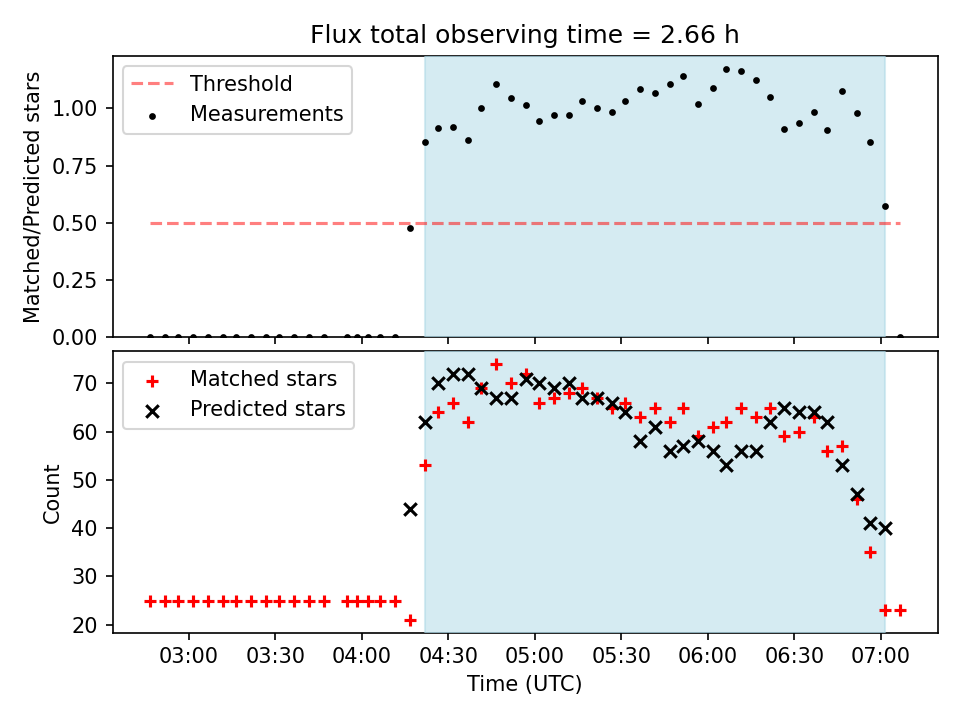 Flux total observing time = 2.66 h

Threshold
Measurements

Matched/Predicted stars

1.00
0.75
0.50
0.25
0.00

Matched stars
Predicted stars

Count

70
60
50
40
30
20

03:00
03:30
04:00
04:30
05:00
05:30
06:00
06:30
07:00

Time (UTC)